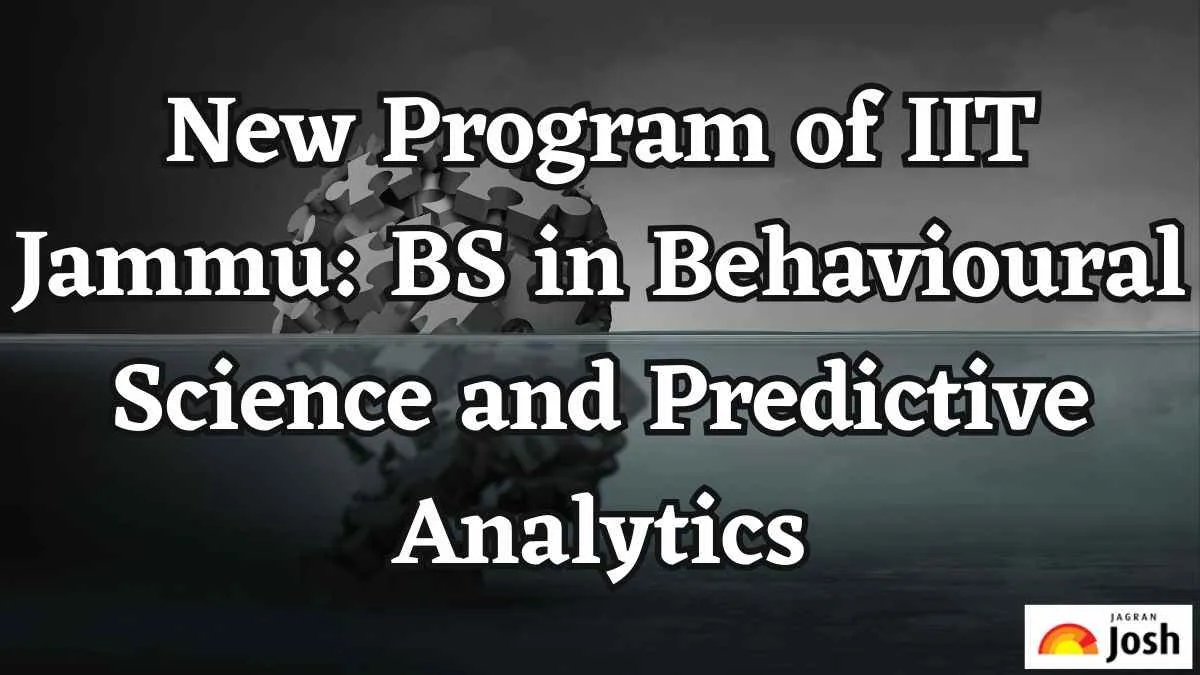 New Program of IIT Jammu: BS in Behavioural Science and Predictive Analytics

JAGRAN
Josh